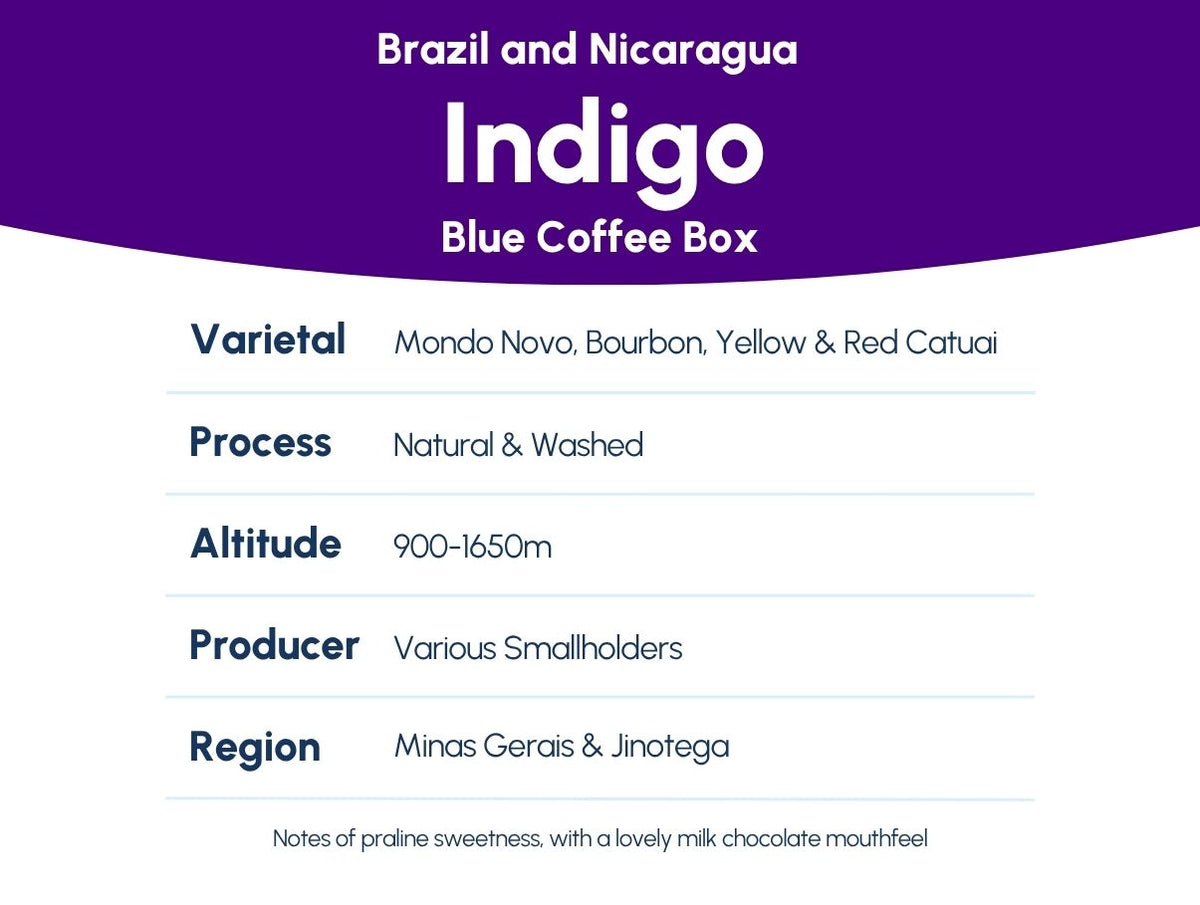 Brazil and Nicaragua

Indigo

Blue Coffee Box

Varietal Mondo Novo, Bourbon, Yellow & Red Catuai

Process Natural & Washed

Altitude 900-1650m

Producer Various Smallholders

Region Minas Gerais & Jinotega

Notes of praline sweetness, with a lovely milk chocolate mouthfeel